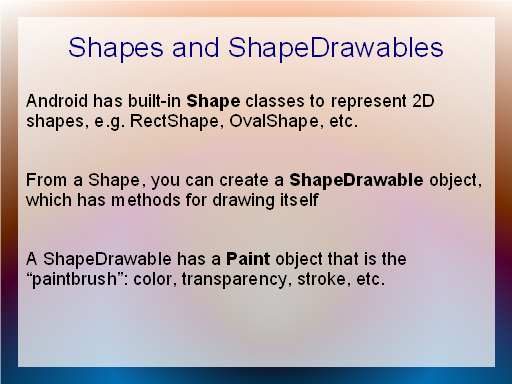 Shapes and ShapeDrawables

Android has built-in Shape classes to represent 2D shapes, e.g. RectShape, OvalShape, etc.

From a Shape, you can create a ShapeDrawable object, which has methods for drawing itself

A ShapeDrawable has a Paint object that is the “paintbrush”: color, transparency, stroke, etc.